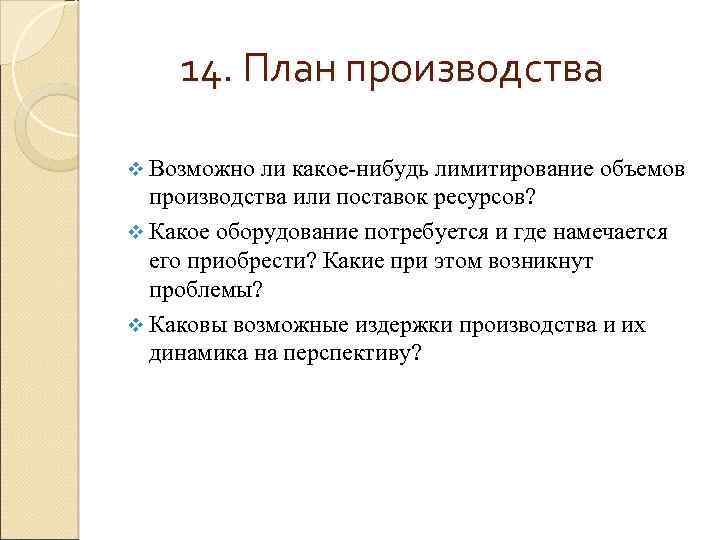 14. План производства

❖ Возможно ли какое-нибудь лимитирование объемов производства или поставок ресурсов?
❖ Какое оборудование потребуется и где намечается его приобрести? Какие при этом возникнут проблемы?
❖ Каковы возможные издержки производства и их динамика на перспективу?